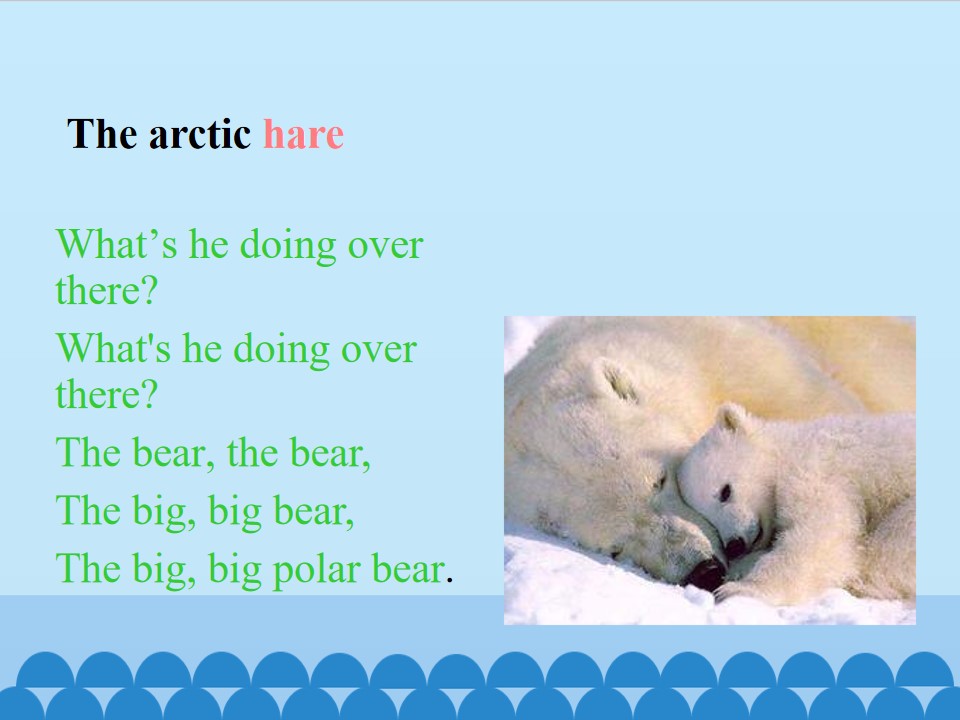 The arctic hare

What's he doing over there?

What's he doing over there?

The bear, the bear,

The big, big bear,

The big, big polar bear.